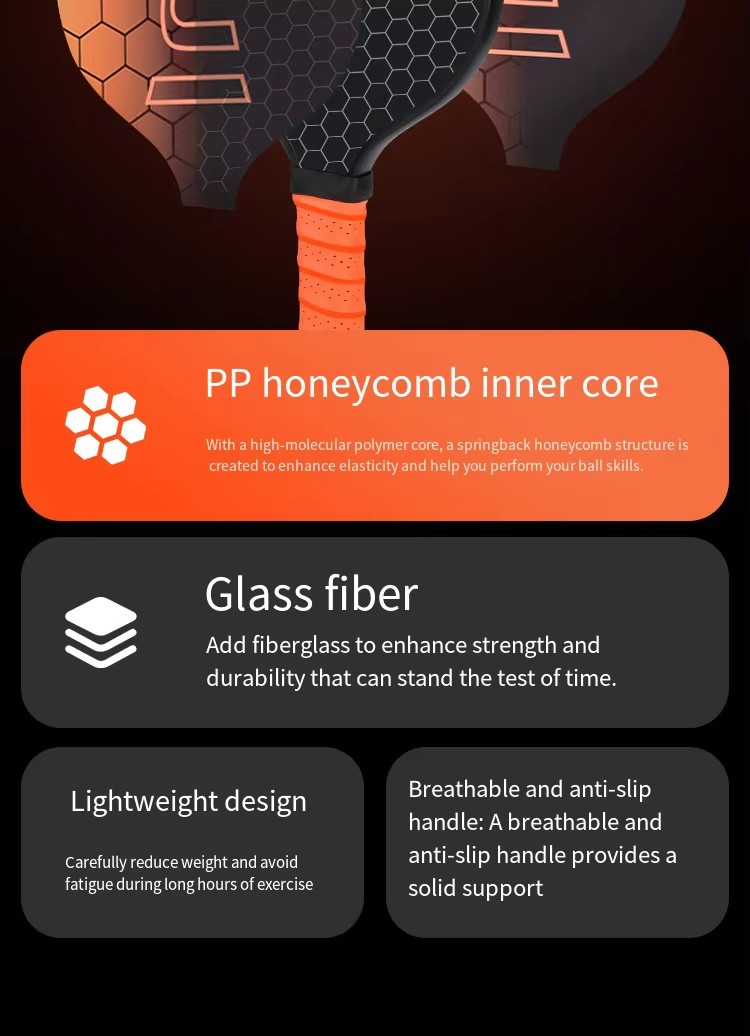 PP honeycomb inner core

With a high-molecular polymer core, a springback honeycomb structure is created to enhance elasticity and help you perform your ball skills.

Glass fiber

Add fiberglass to enhance strength and durability that can stand the test of time.

Lightweight design

Carefully reduce weight and avoid fatigue during long hours of exercise

Breathable and anti-slip handle: A breathable and anti-slip handle provides a solid support